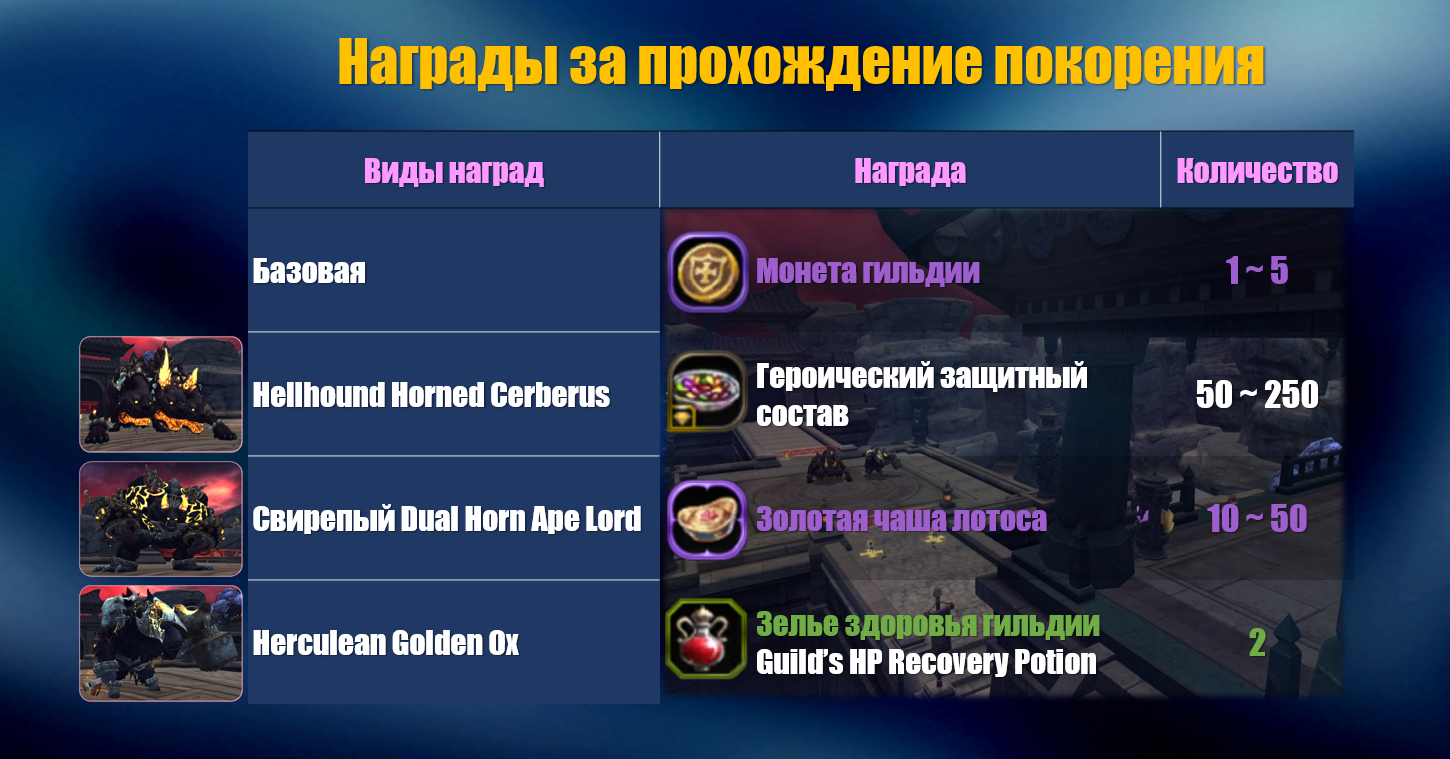 Награды за прохождение покорения

| Виды наград | Награда | Количество |
|---|---|---|
| Базовая | Монета гильдии | 1 ~ 5 |
| Hellhound Horned Cerberus | Героический защитный состав | 50 ~ 250 |
| Свирепый Dual Horn Ape Lord | Золотая чаша лотоса | 10 ~ 50 |
| Herculean Golden Ox | Зелье здоровья гильдии Guild's HP Recovery Potion | 2 |